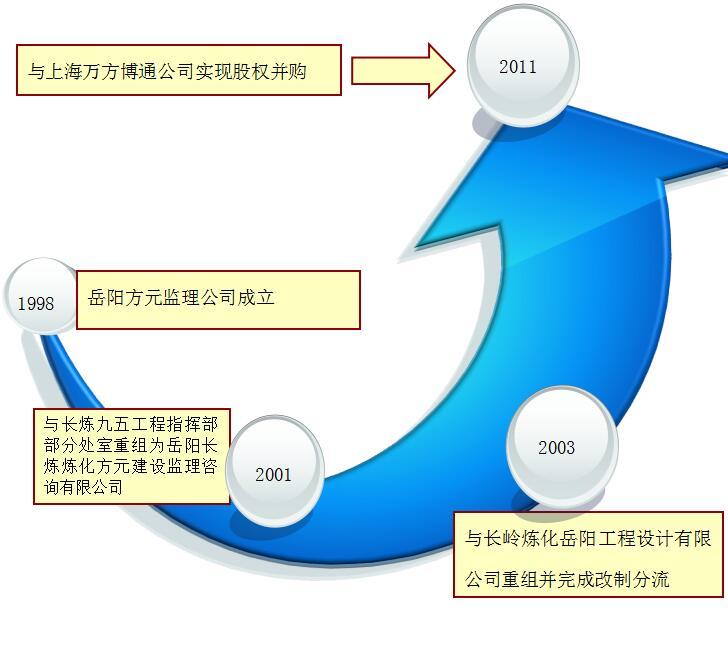 与上海万方博通公司实现股权并购

2011

1998

岳阳方元监理公司成立

与长炼九五工程指挥部部分处室重组为岳阳长炼炼化方元建设监理咨询有限公司

2001

2003

与长岭炼化岳阳工程设计有限公司重组并完成改制分流